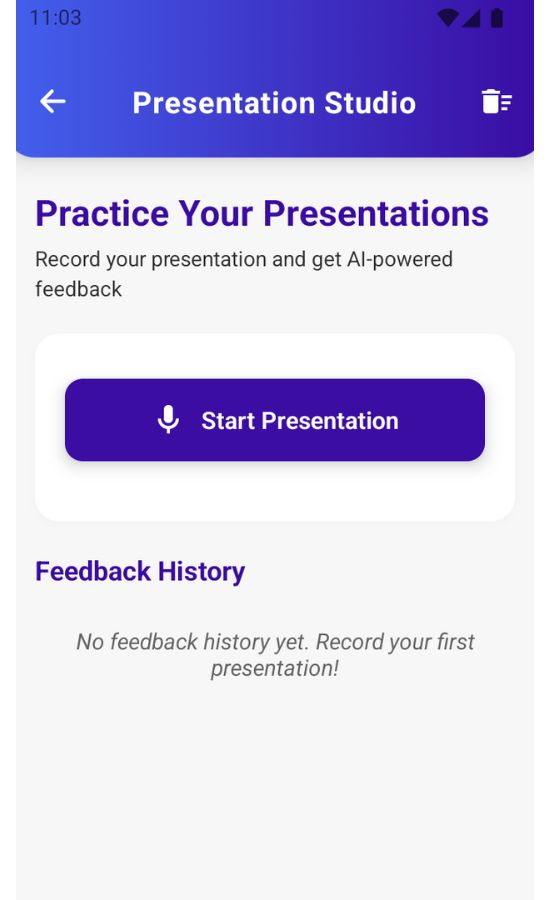 11:03

Presentation Studio

Practice Your Presentations

Record your presentation and get AI-powered feedback

Start Presentation

Feedback History

No feedback history yet. Record your first presentation!